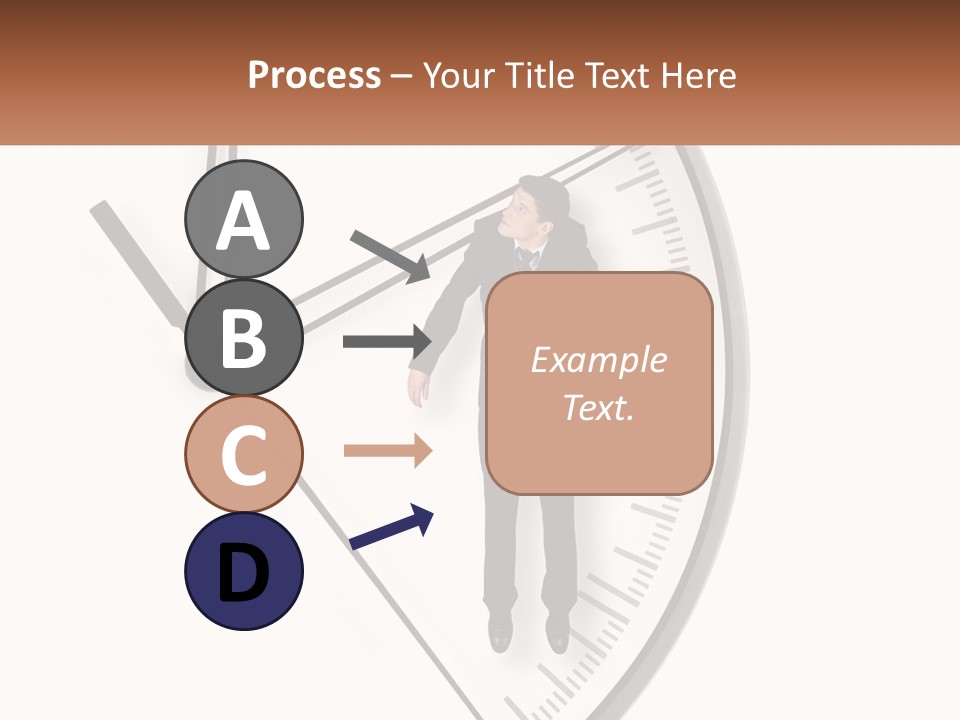 Process – Your Title Text Here

A

B

C

D

Example Text.